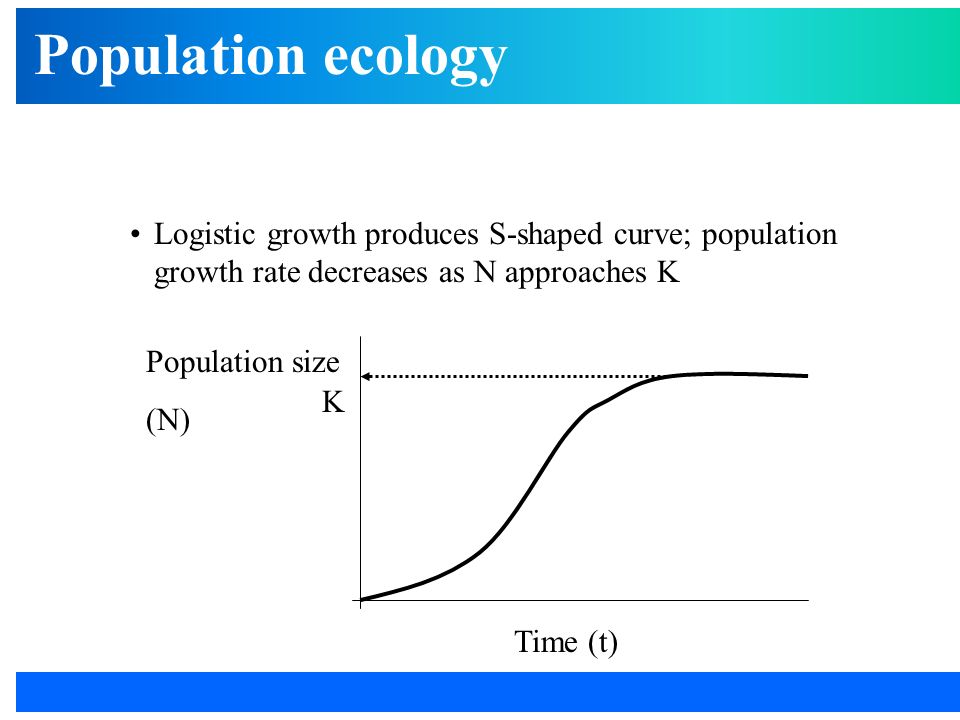 Population ecology

• Logistic growth produces S-shaped curve; population growth rate decreases as N approaches K

Population size
(N)

K

Time (t)